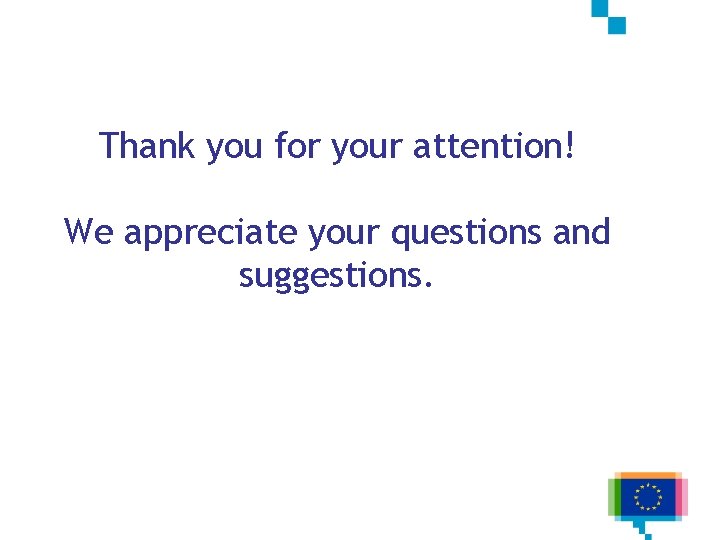 Thank you for your attention!

We appreciate your questions and suggestions.